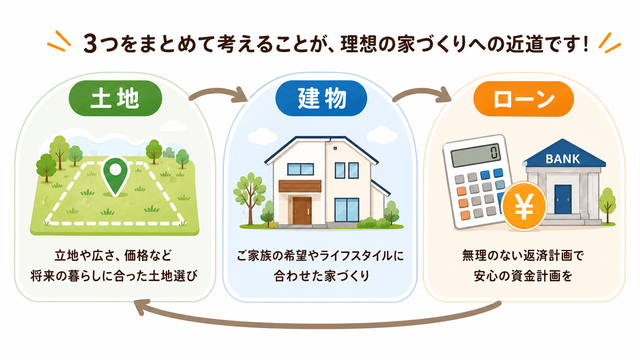 3つをまとめて考えることが、理想の家づくりへの近道です！

土地

立地や広さ、価格など
将来の暮らしに合った土地選び

建物

ご家族の希望やライフスタイルに
合わせた家づくり

ローン

0

BANK

¥

無理のない返済計画で
安心の資金計画を